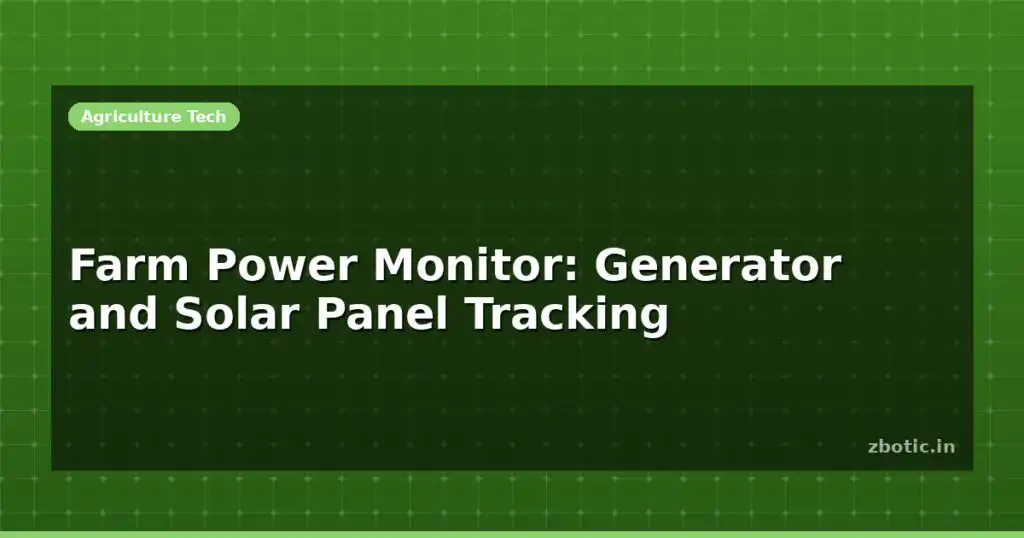 Agriculture Tech

Farm Power Monitor: Generator and Solar Panel Tracking

zbotic.in